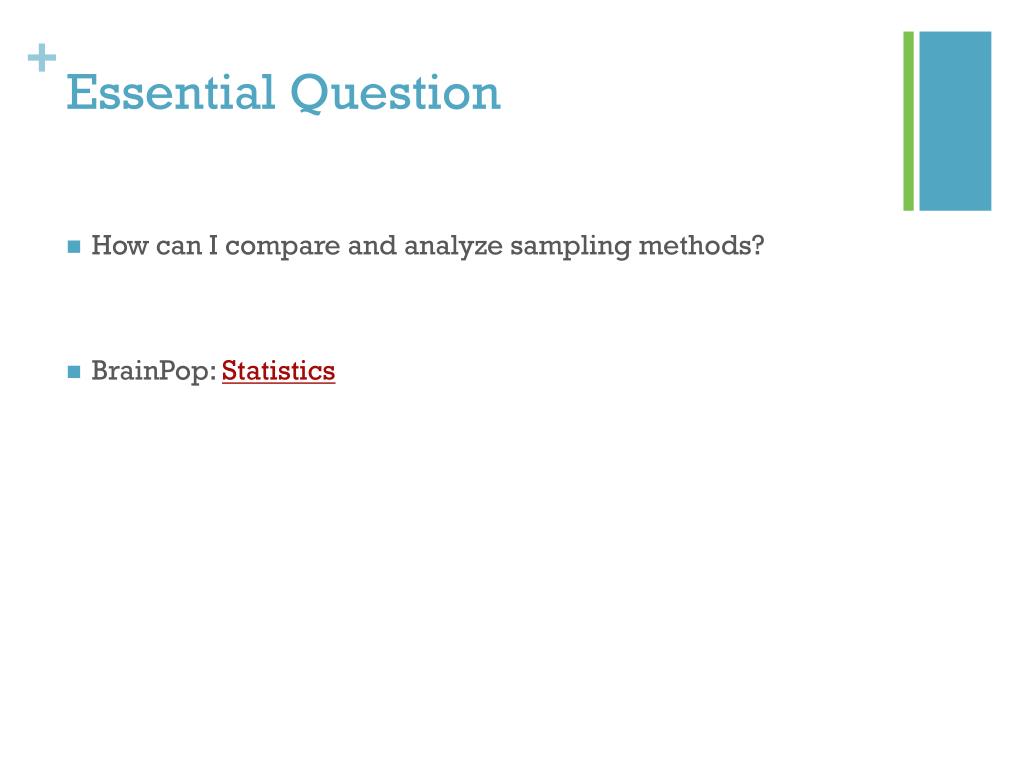 +
Essential Question

How can I compare and analyze sampling methods?

BrainPop: Statistics